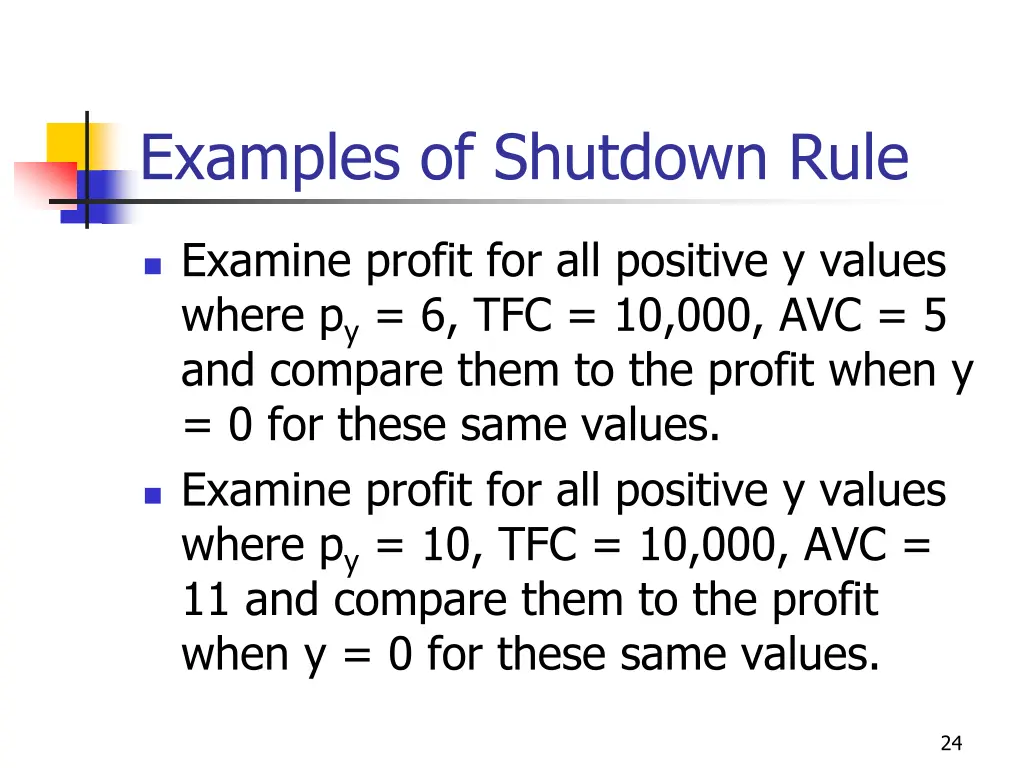 Examples of Shutdown Rule

- Examine profit for all positive y values where $p_y$ = 6, TFC = 10,000, AVC = 5 and compare them to the profit when y = 0 for these same values.
- Examine profit for all positive y values where $p_y$ = 10, TFC = 10,000, AVC = 11 and compare them to the profit when y = 0 for these same values.

24